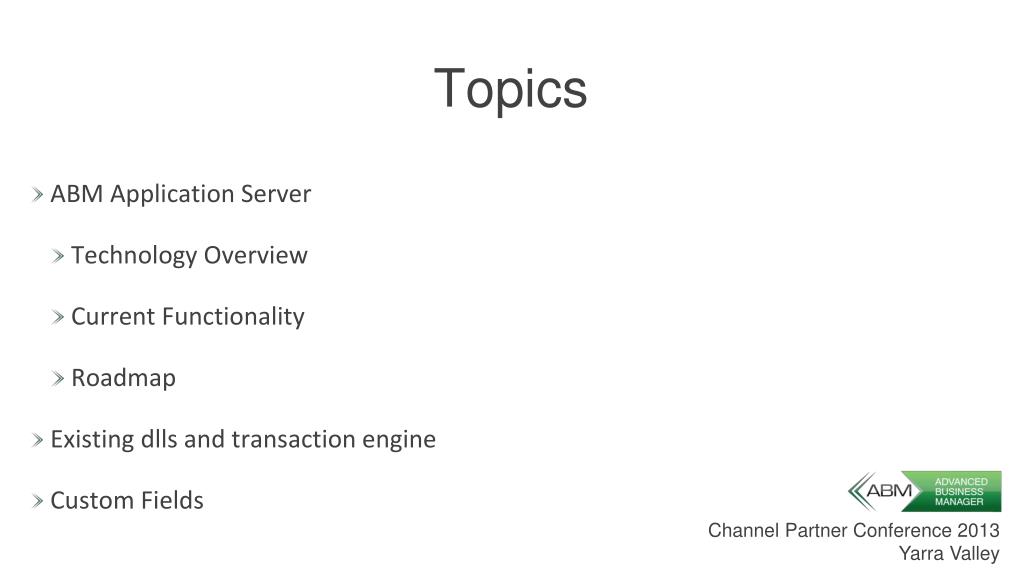 Topics

ABM Application Server

Technology Overview

Current Functionality

Roadmap

Existing dlls and transaction engine

Custom Fields

ABM ADVANCED BUSINESS MANAGER

Channel Partner Conference 2013
Yarra Valley